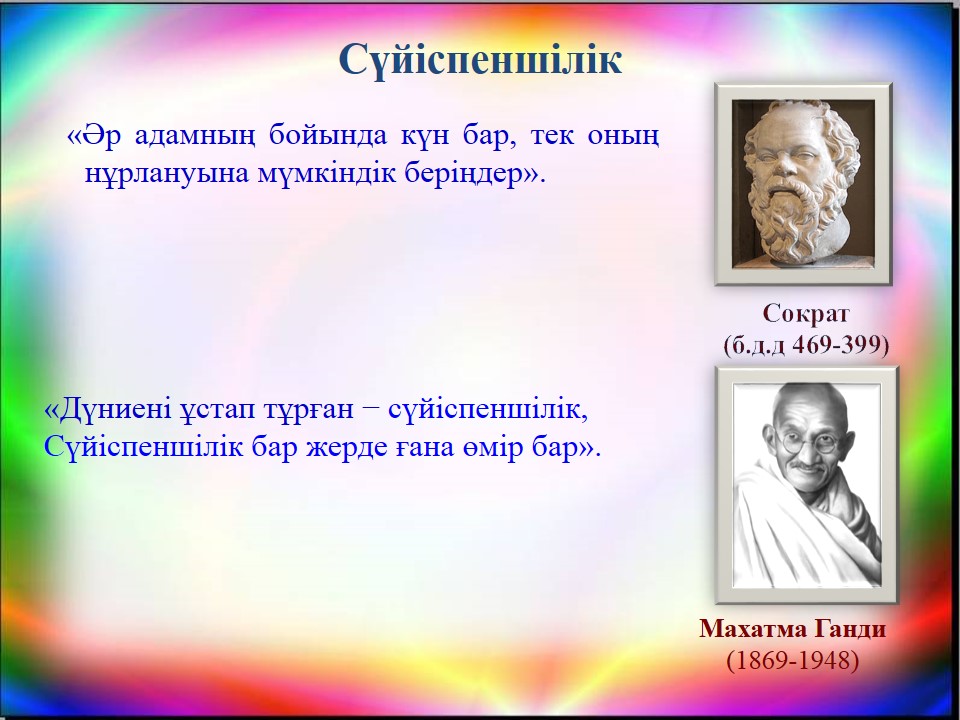 Сүйіспеншілік

«Әр адамның бойында күн бар, тек оның нұрлануына мүмкіндік беріңдер».

Сократ
(б.д.д 469-399)

«Дүниені ұстап тұрған − сүйіспеншілік,
Сүйіспеншілік бар жерде ғана өмір бар».

Махатма Ганди
(1869-1948)